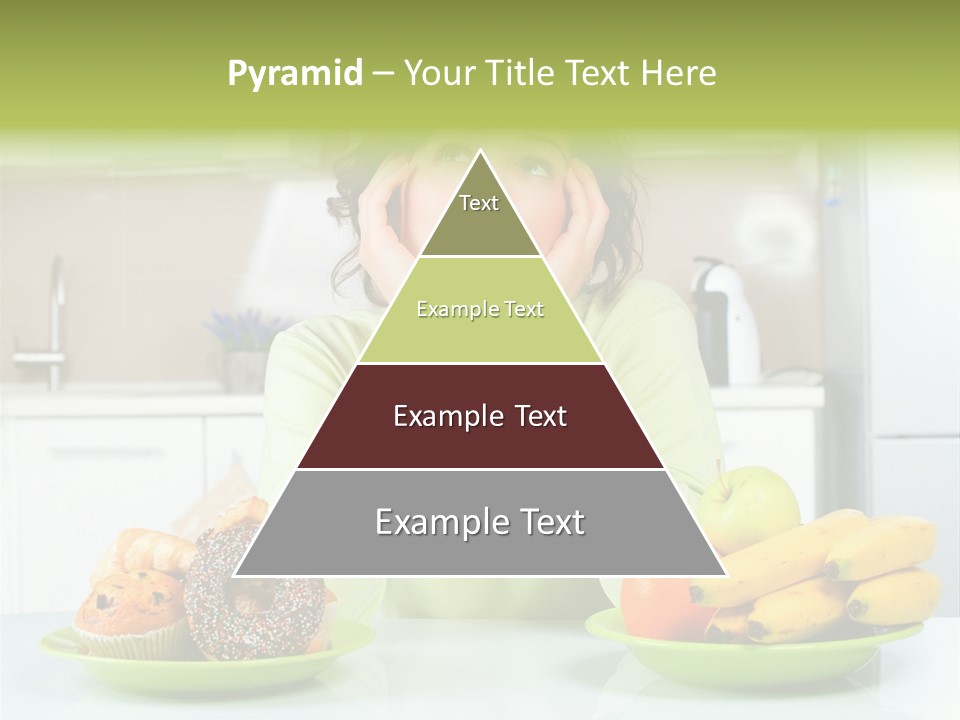 Pyramid – Your Title Text Here

Text

Example Text

Example Text

Example Text